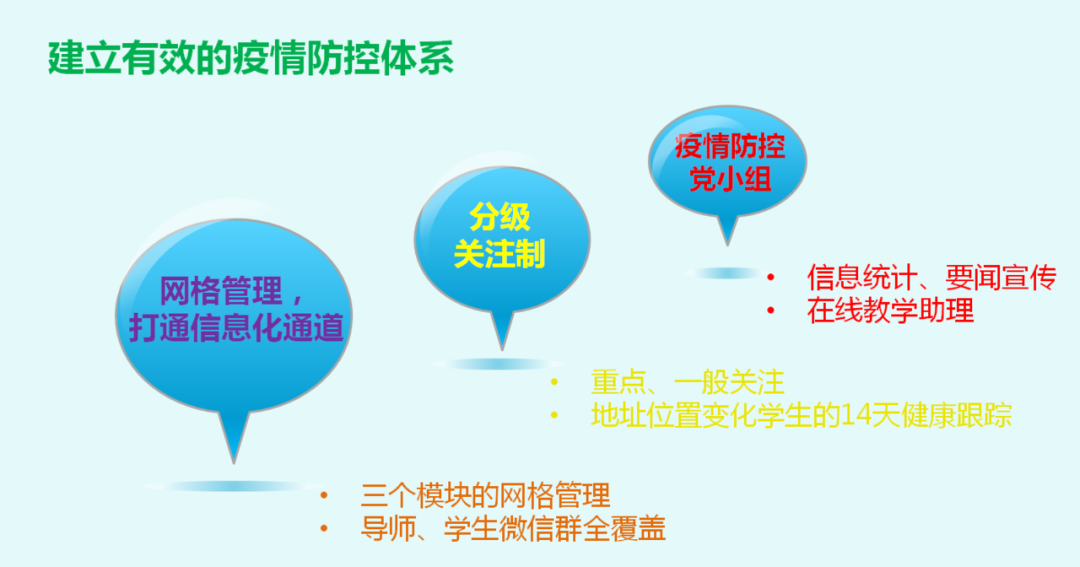 建立有效的疫情防控体系

疫情防控党小组

• 信息统计、要闻宣传
• 在线教学助理

分级关注制

• 重点、一般关注
• 地址位置变化学生的14天健康跟踪

网格管理，打通信息化通道

• 三个模块的网格管理
• 导师、学生微信群全覆盖